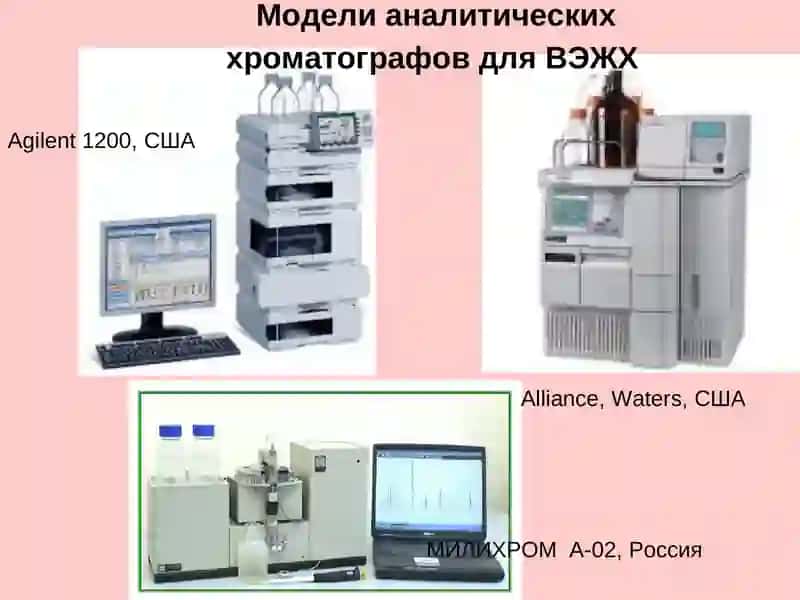 Модели аналитических хроматографов для ВЭЖХ

Agilent 1200, США

Alliance, Waters, США

МИЛИХРОМ А-02, Россия